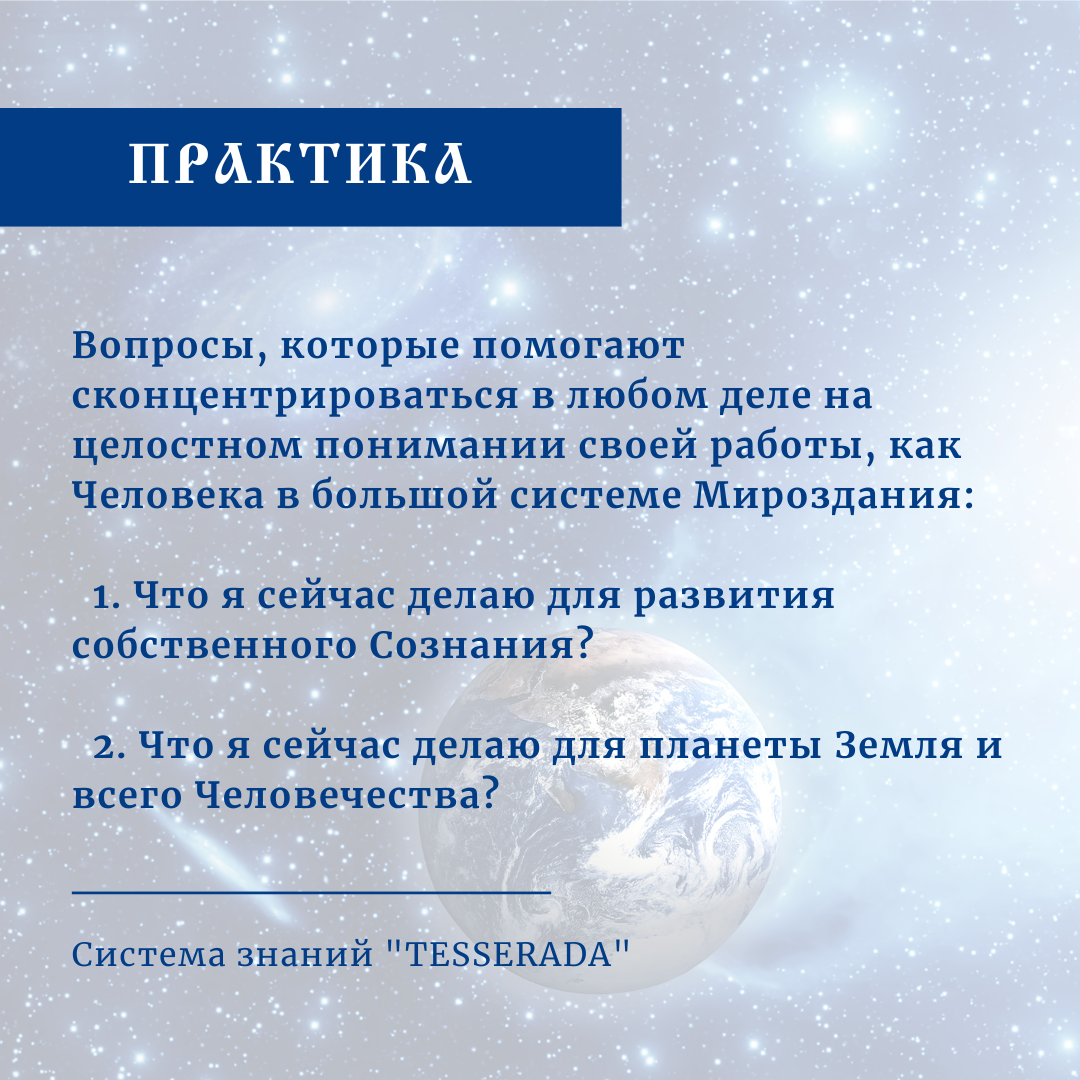 ПРАКТИКА

Вопросы, которые помогают сконцентрироваться в любом деле на целостном понимании своей работы, как Человека в большой системе Мироздания:

1. Что я сейчас делаю для развития собственного Сознания?

2. Что я сейчас делаю для планеты Земля и всего Человечества?

Система знаний "TESSERADA"